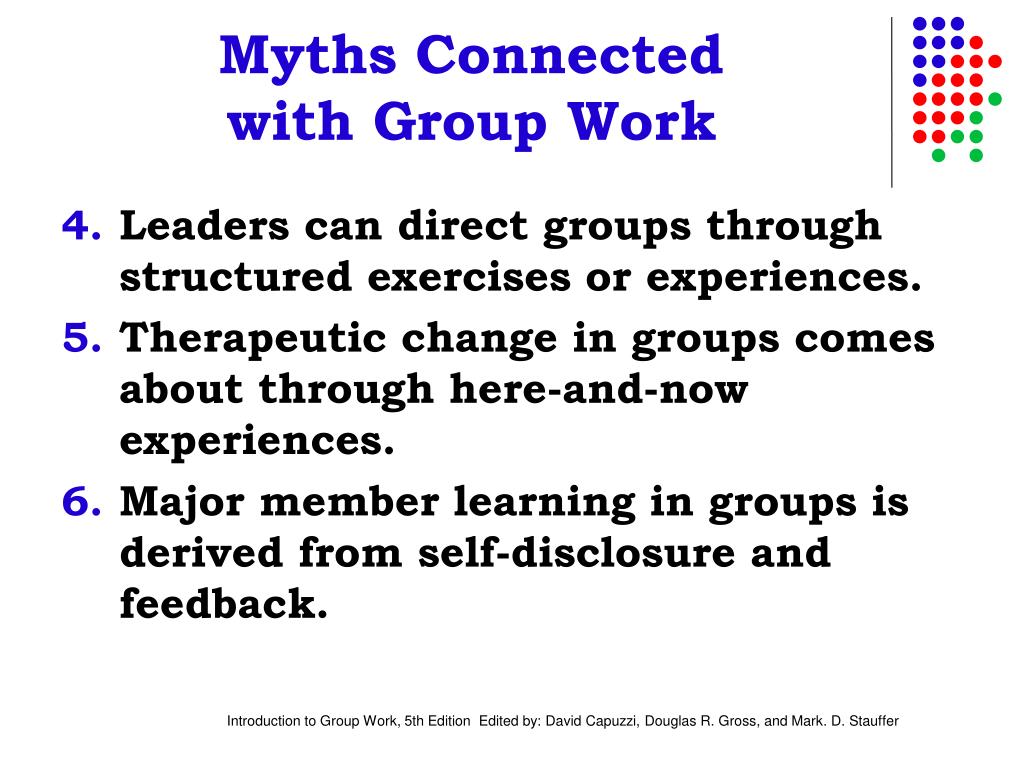 Myths Connected with Group Work

4. Leaders can direct groups through structured exercises or experiences.
5. Therapeutic change in groups comes about through here-and-now experiences.
6. Major member learning in groups is derived from self-disclosure and feedback.

Introduction to Group Work, 5th Edition Edited by: David Capuzzi, Douglas R. Gross, and Mark. D. Stauffer